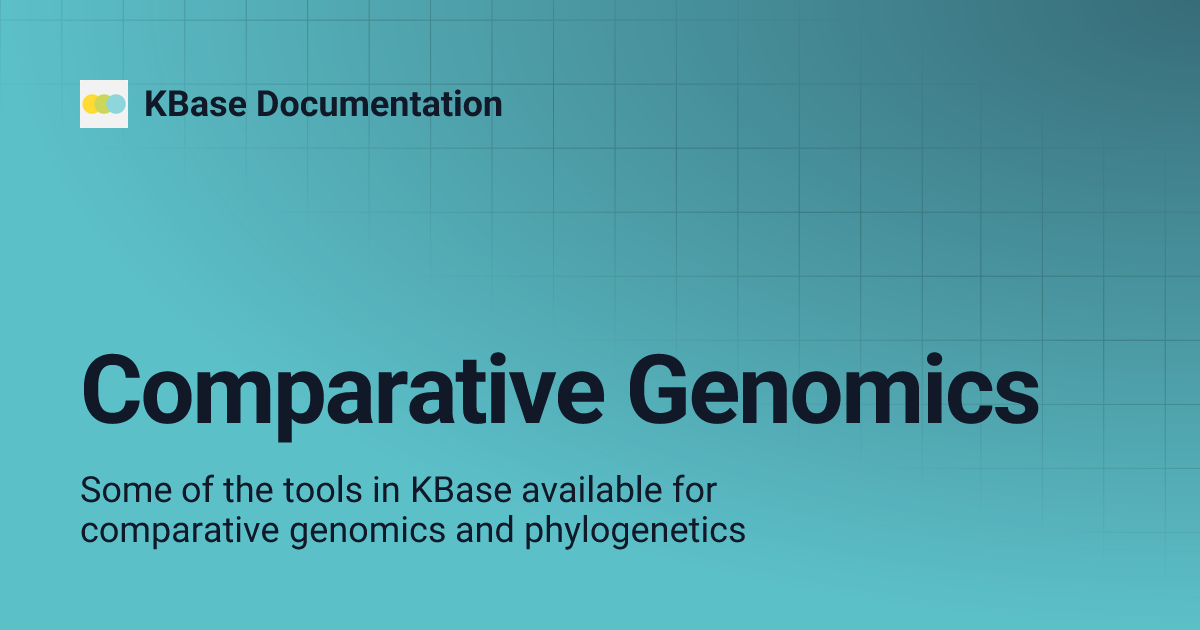 KBase Documentation

Comparative Genomics

Some of the tools in KBase available for comparative genomics and phylogenetics